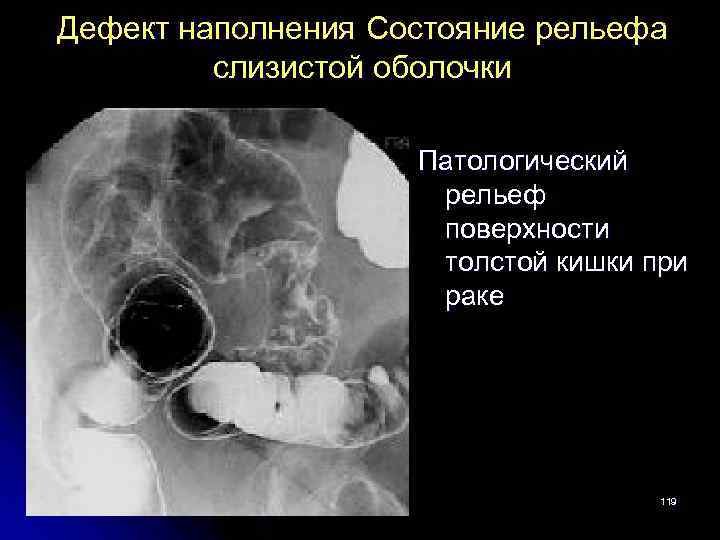 Дефект наполнения Состояние рельефа слизистой оболочки

Патологический рельеф поверхности толстой кишки при раке

119